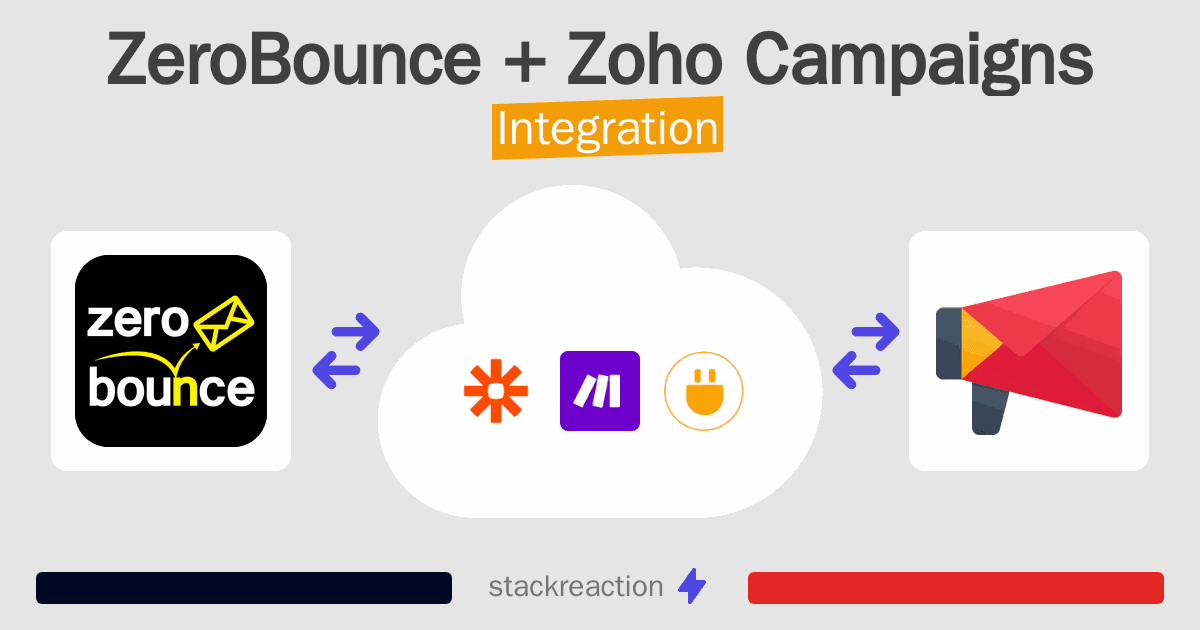 ZeroBounce + Zoho Campaigns
Integration

zero
bounce

stackreaction